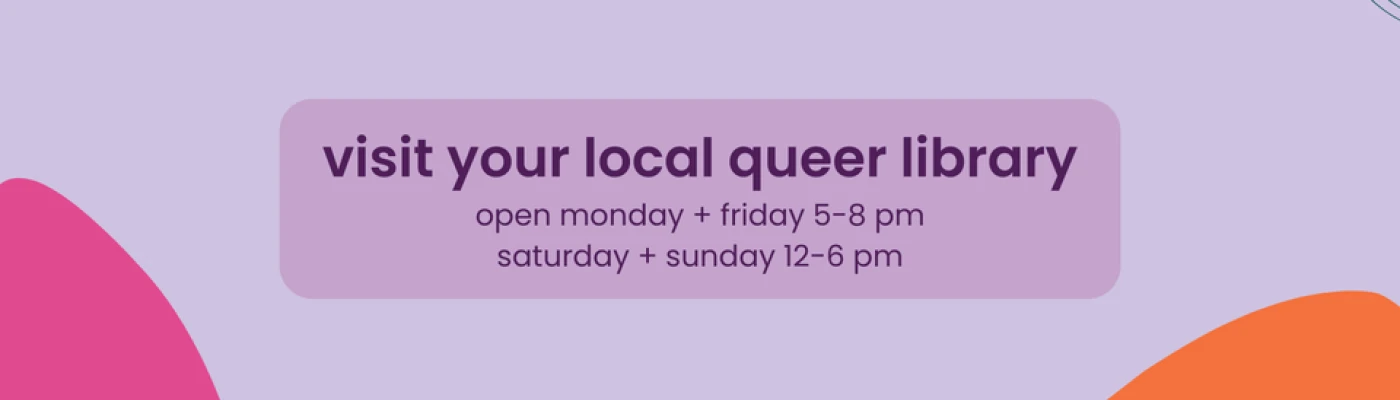 visit your local queer library

open monday + friday 5-8 pm
saturday + sunday 12-6 pm